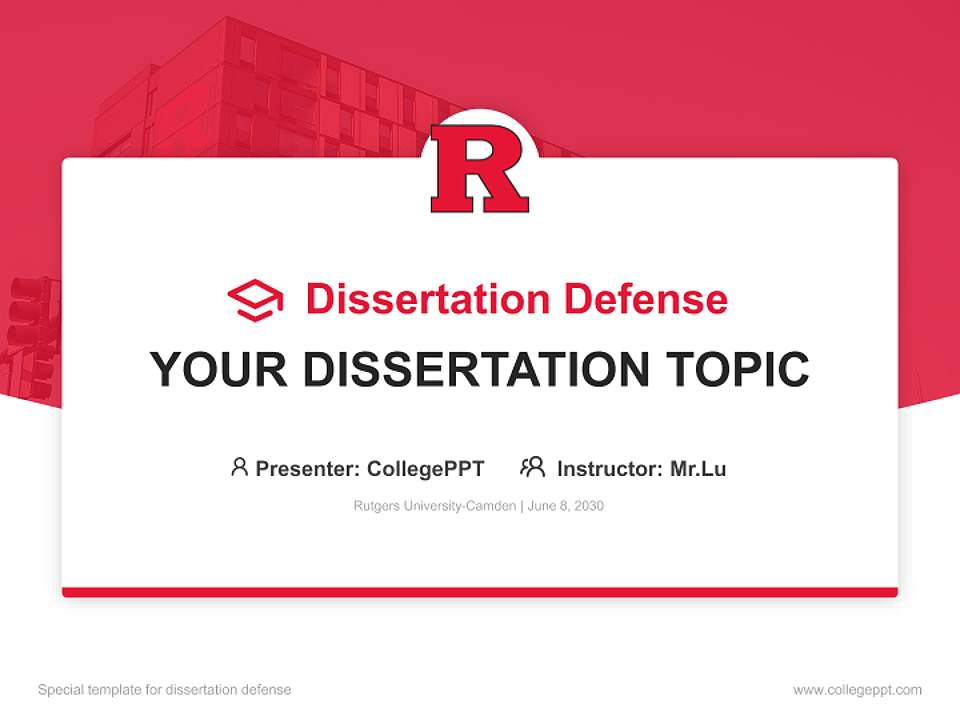 R

Dissertation Defense

YOUR DISSERTATION TOPIC

Presenter: CollegePPT Instructor: Mr.Lu

Rutgers University-Camden | June 8, 2030

Special template for dissertation defense

www.collegeppt.com